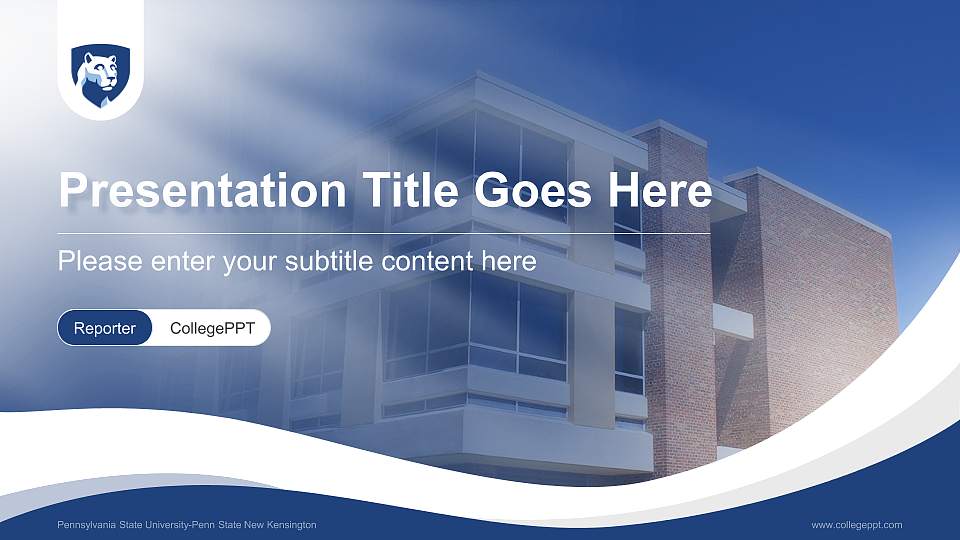 Presentation Title Goes Here

Please enter your subtitle content here

Reporter CollegePPT

Pennsylvania State University-Penn State New Kensington

www.collegeppt.com